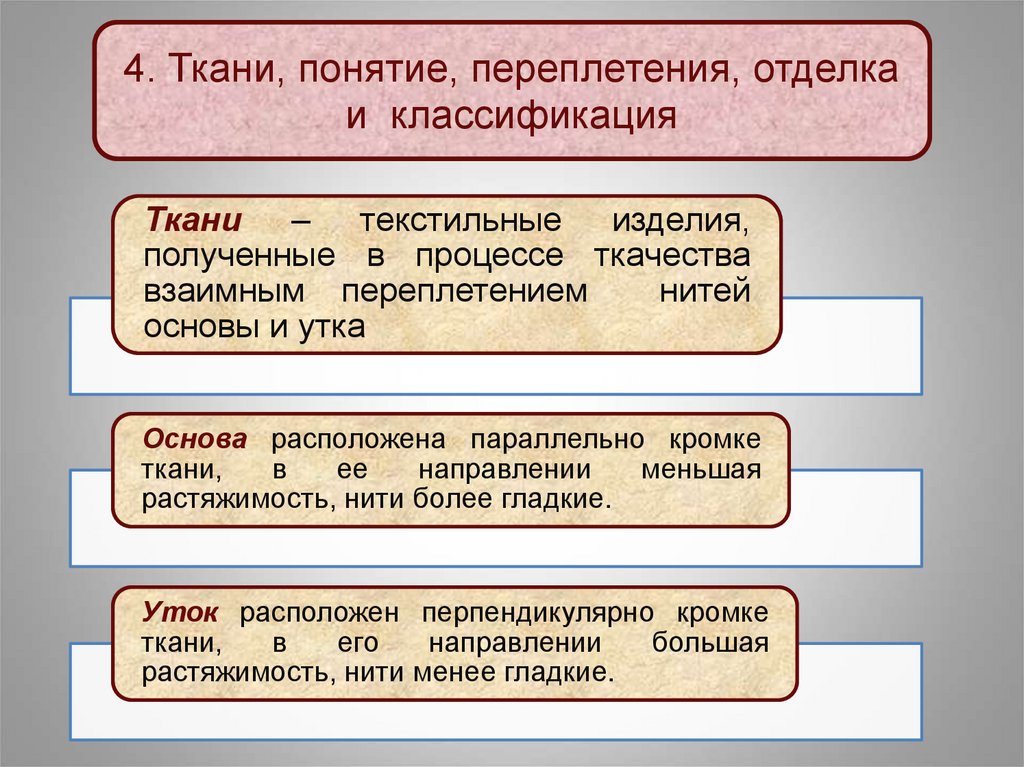 4. Ткани, понятие, переплетения, отделка и классификация

Ткани – текстильные изделия, полученные в процессе ткачества взаимным переплетением нитей основы и утка

Основа расположена параллельно кромке ткани, в ее направлении меньшая растяжимость, нити более гладкие.

Уток расположен перпендикулярно кромке ткани, в его направлении большая растяжимость, нити менее гладкие.